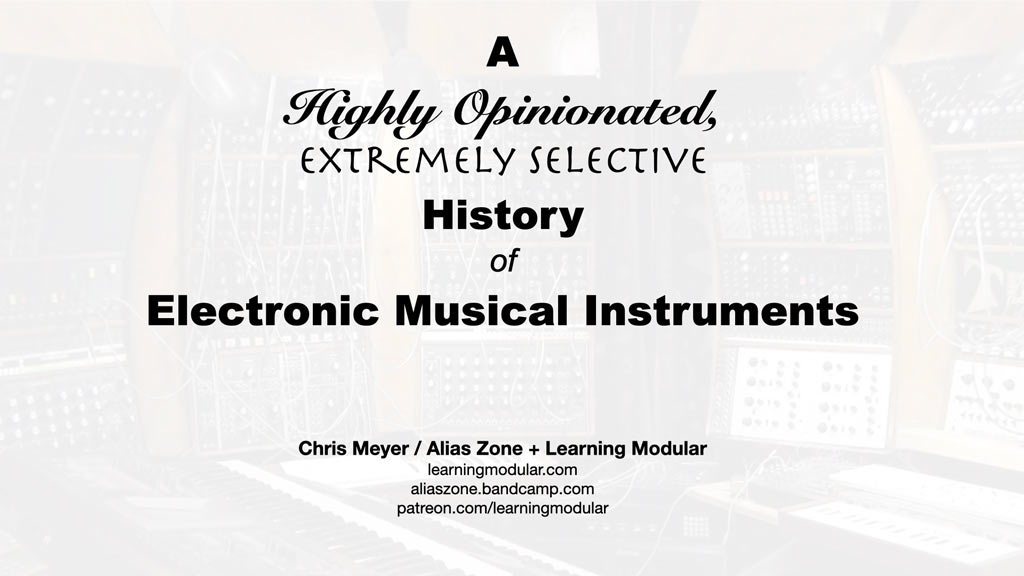 A
Highly Opinionated,
EXTREMELY SELECTIVE
History
of
Electronic Musical Instruments

Chris Meyer / Alias Zone + Learning Modular
learningmodular.com
aliaszone.bandcamp.com
patreon.com/learningmodular